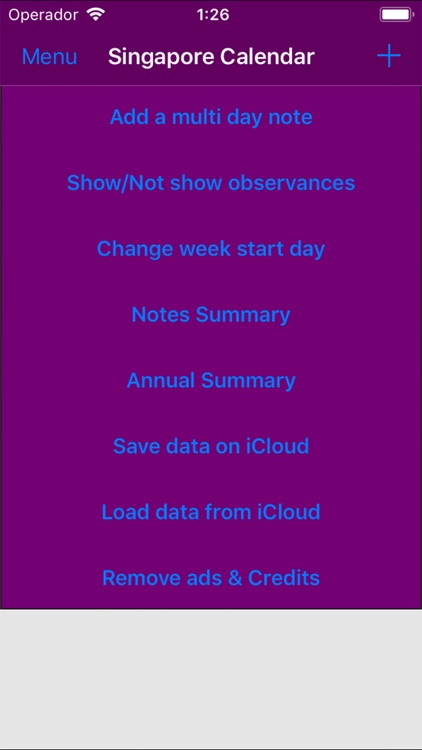 Operador 1:26

Menu Singapore Calendar +

Add a multi day note

Show/Not show observances

Change week start day

Notes Summary

Annual Summary

Save data on iCloud

Load data from iCloud

Remove ads & Credits